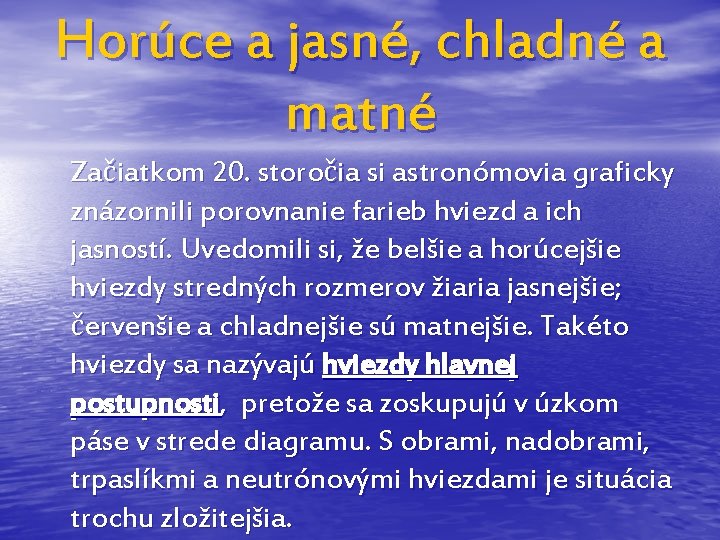 Horúce a jasné, chladné a matné

Začiatkom 20. storočia si astronómovia graficky znázornili porovnanie farieb hviezd a ich jasností. Uvedomili si, že belšie a horúcejšie hviezdy stredných rozmerov žiaria jasnejšie; červenšie a chladnejšie sú matnejšie. Takéto hviezdy sa nazývajú hviezdy hlavnej postupnosti, pretože sa zoskupujú v úzkom páse v strede diagramu. S obrami, nadobrami, trpaslíkmi a neutrónovými hviezdami je situácia trochu zložitejšia.